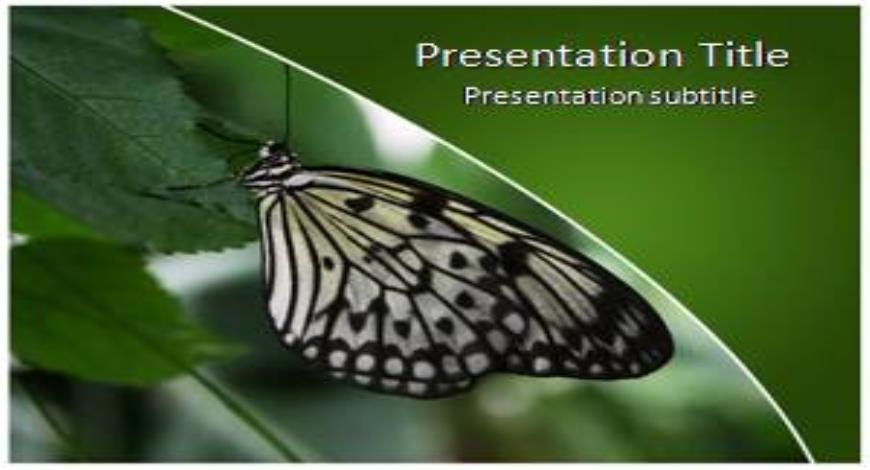 Presentation Title
Presentation subtitle